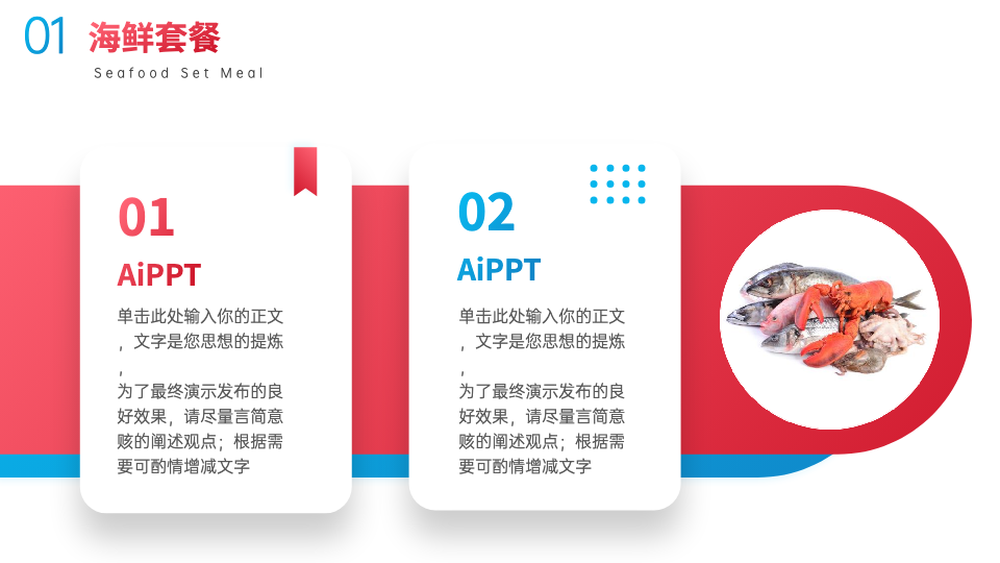 01 海鲜套餐
Seafood Set Meal

01
AiPPT
单击此处输入你的正文，文字是您思想的提炼，
为了最终演示发布的良好效果，请尽量言简意赅的阐述观点；根据需要可酌情增减文字

02
AiPPT
单击此处输入你的正文，文字是您思想的提炼，
为了最终演示发布的良好效果，请尽量言简意赅的阐述观点；根据需要可酌情增减文字